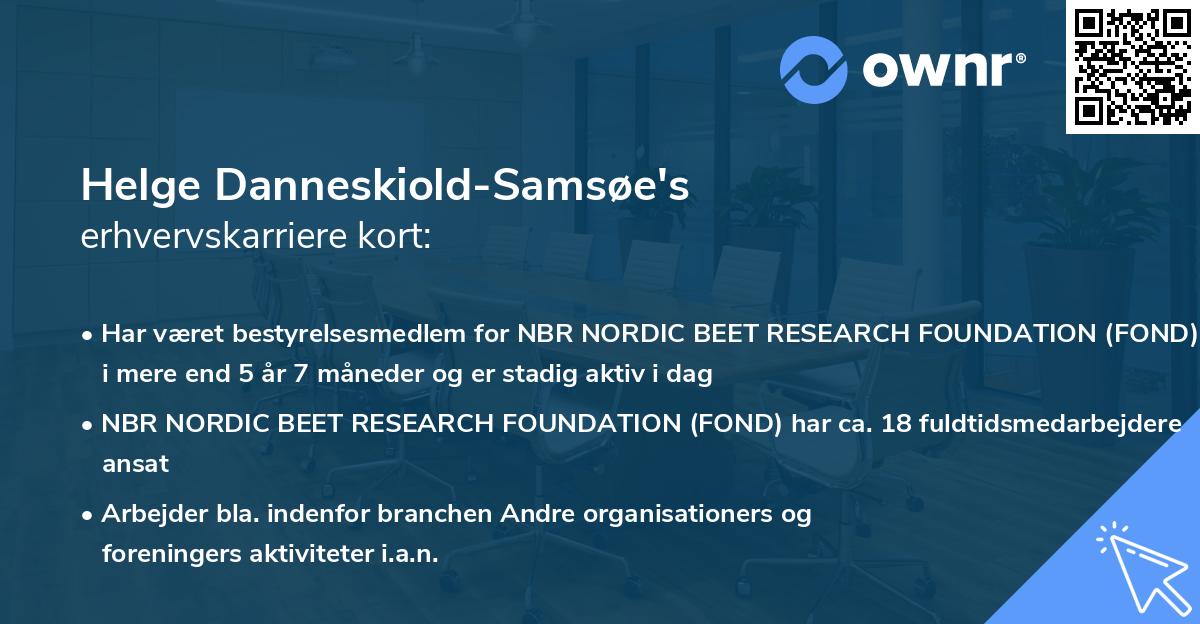 ownr®

Helge Danneskiold-Samsøe's
erhvervskarriere kort:

• Har været bestyrelsesmedlem for NBR NORDIC BEET RESEARCH FOUNDATION (FOND) i mere end 5 år 7 måneder og er stadig aktiv i dag

• NBR NORDIC BEET RESEARCH FOUNDATION (FOND) har ca. 18 fuldtidsmedarbejdere ansat

• Arbejder bla. indenfor branchen Andre organisationers og foreningers aktiviteter i.a.n.